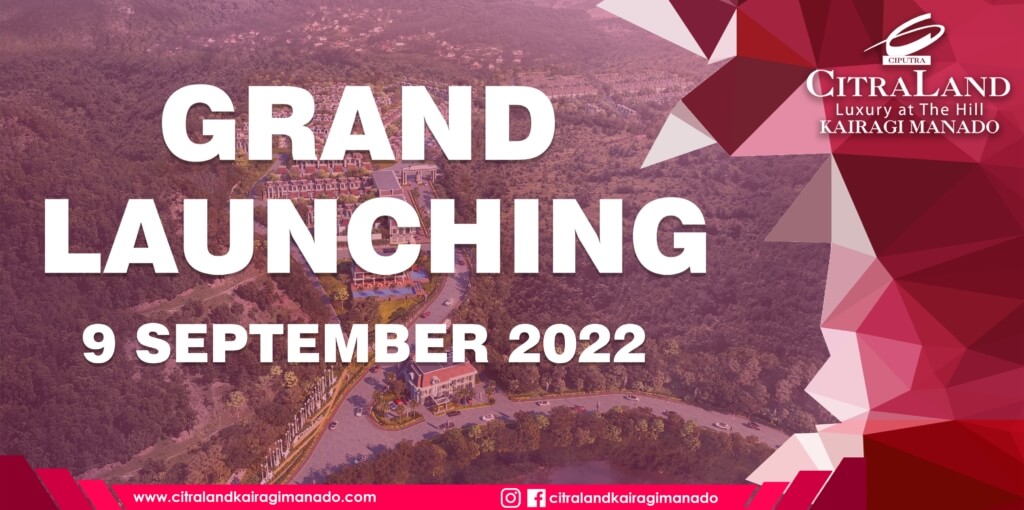 CIPUTRA
CITRALAND
Luxury at The Hill
KAIRAGI MANADO

GRAND LAUNCHING

9 SEPTEMBER 2022

www.citralandkairagimanado.com

citralandkairagimanado